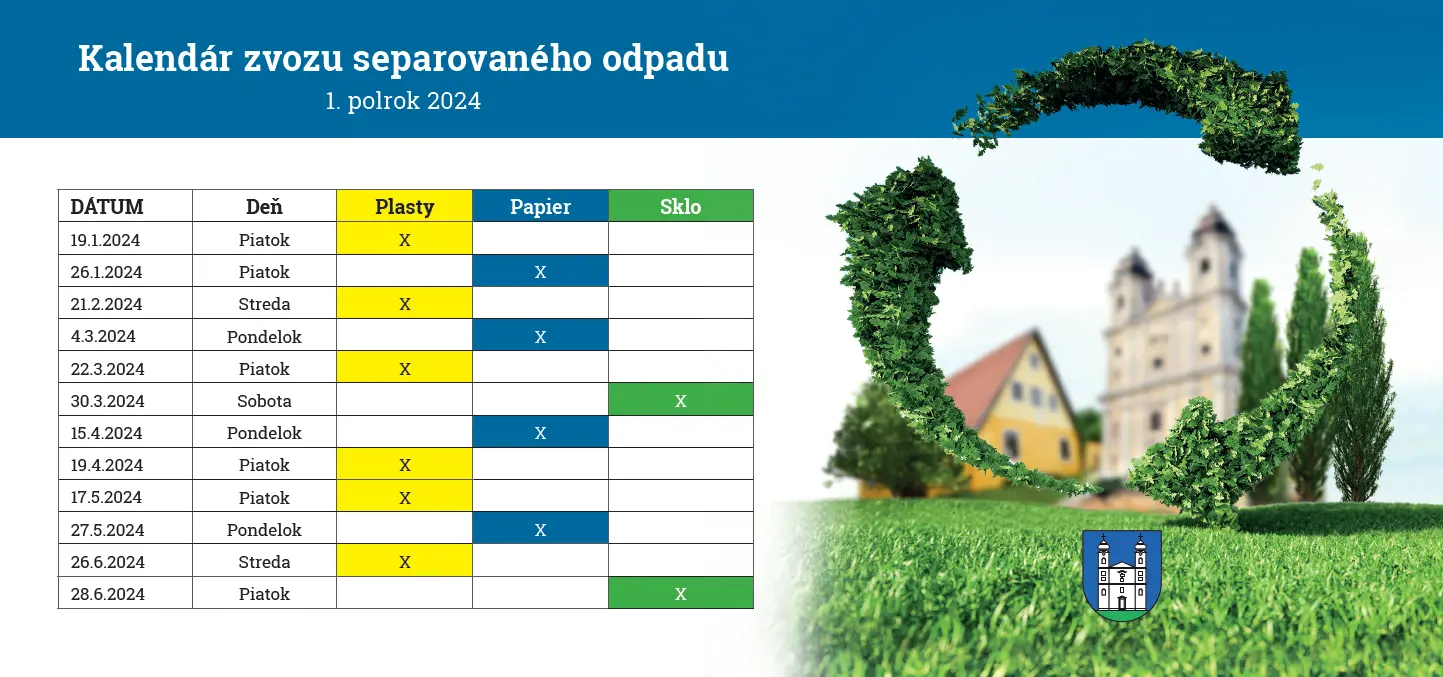 Kalendár zvozu separovaného odpadu
1. polrok 2024

| DÁTUM | Deň | Plasty | Papier | Sklo |
|---|---|---|---|---|
| 19.1.2024 | Piatok | X | | |
| 26.1.2024 | Piatok | | X | |
| 21.2.2024 | Streda | X | | |
| 4.3.2024 | Pondelok | | X | |
| 22.3.2024 | Piatok | X | | |
| 30.3.2024 | Sobota | | | X |
| 15.4.2024 | Pondelok | | X | |
| 19.4.2024 | Piatok | X | | |
| 17.5.2024 | Piatok | X | | |
| 27.5.2024 | Pondelok | | X | |
| 26.6.2024 | Streda | X | | |
| 28.6.2024 | Piatok | | | X |